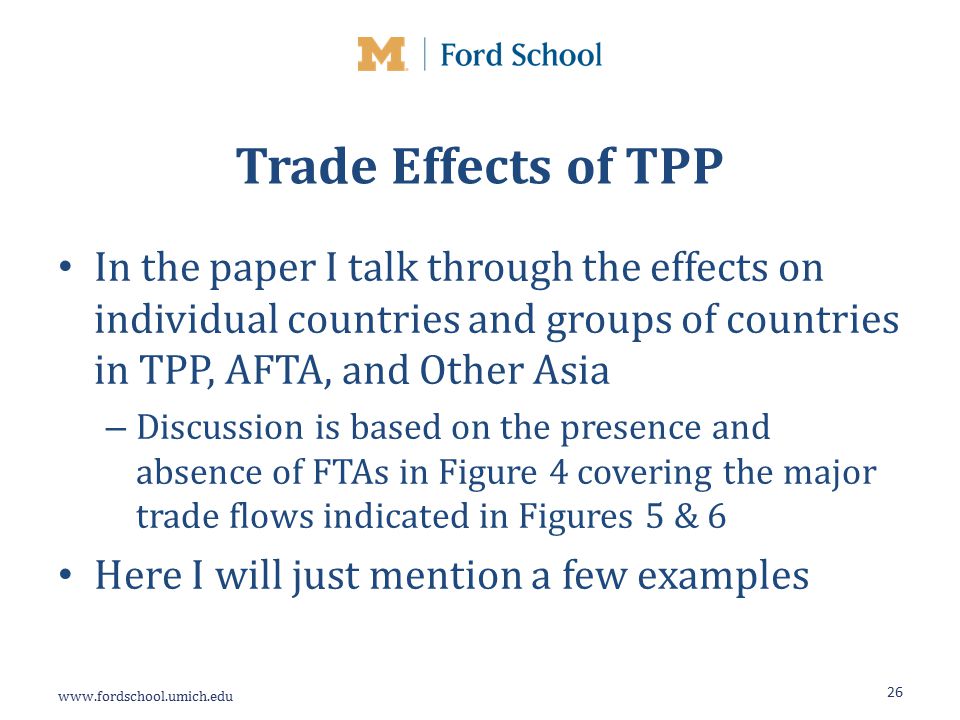 M | Ford School

Trade Effects of TPP

• In the paper I talk through the effects on individual countries and groups of countries in TPP, AFTA, and Other Asia

– Discussion is based on the presence and absence of FTAs in Figure 4 covering the major trade flows indicated in Figures 5 & 6

• Here I will just mention a few examples

www.fordschool.umich.edu

26